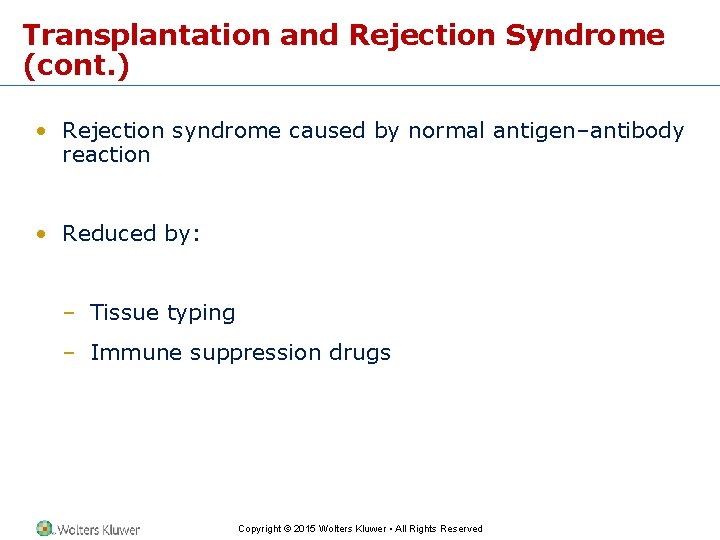 Transplantation and Rejection Syndrome (cont.)

• Rejection syndrome caused by normal antigen–antibody reaction

• Reduced by:

– Tissue typing

– Immune suppression drugs

Wolters Kluwer

Copyright © 2015 Wolters Kluwer • All Rights Reserved